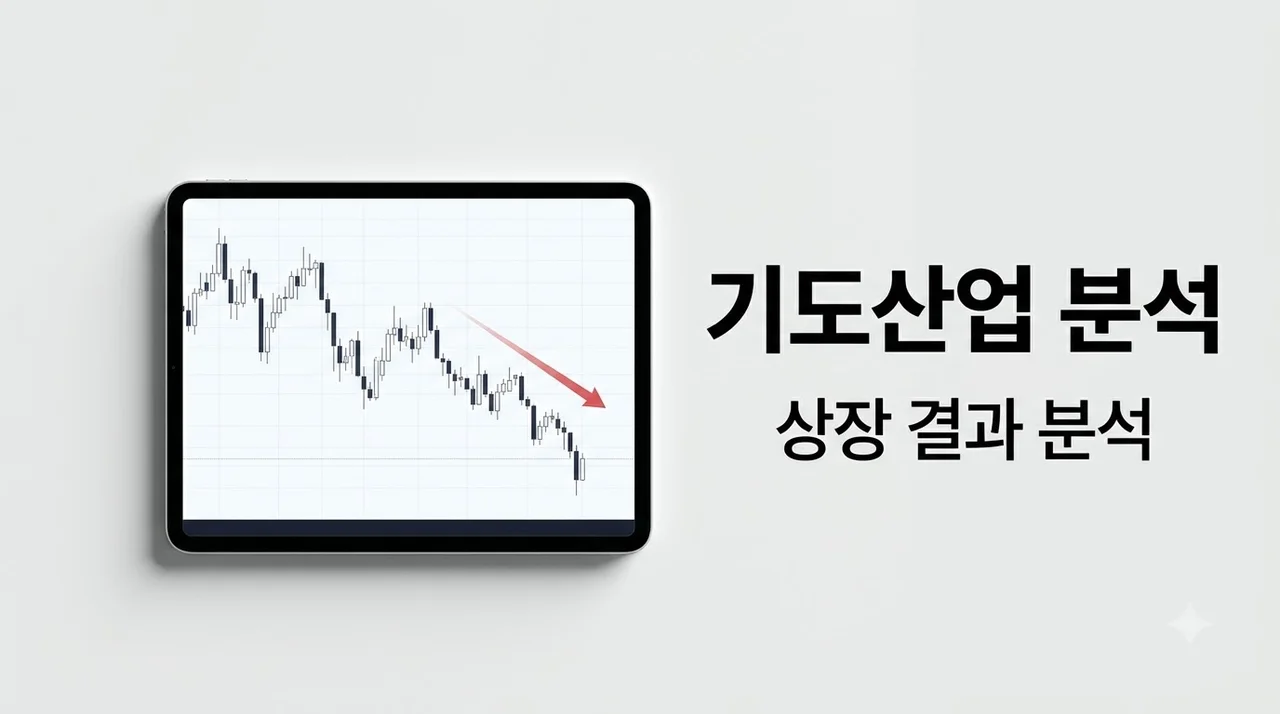 기도산업 분석

상장 결과 분석